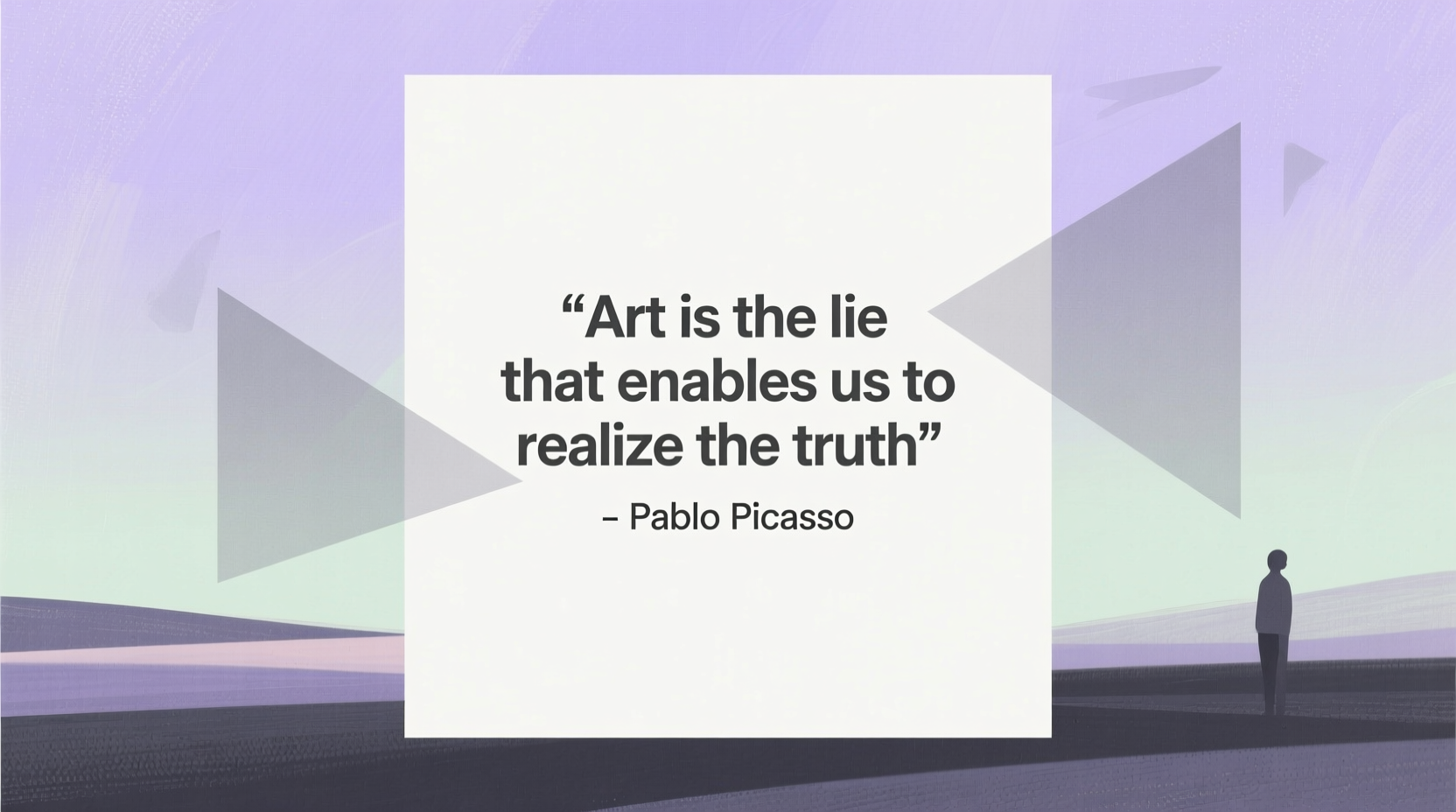 “Art is the lie that enables us to realize the truth”

– Pablo Picasso